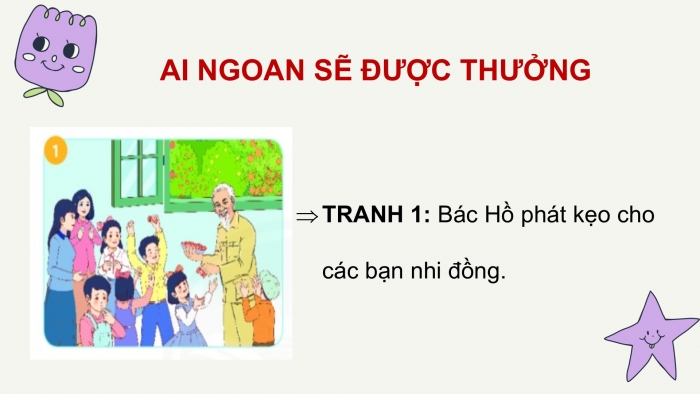 AI NGOAN SẼ ĐƯỢC THƯỞNG

1

$\Rightarrow$ **TRANH 1:** Bác Hồ phát kẹo cho các bạn nhi đồng.